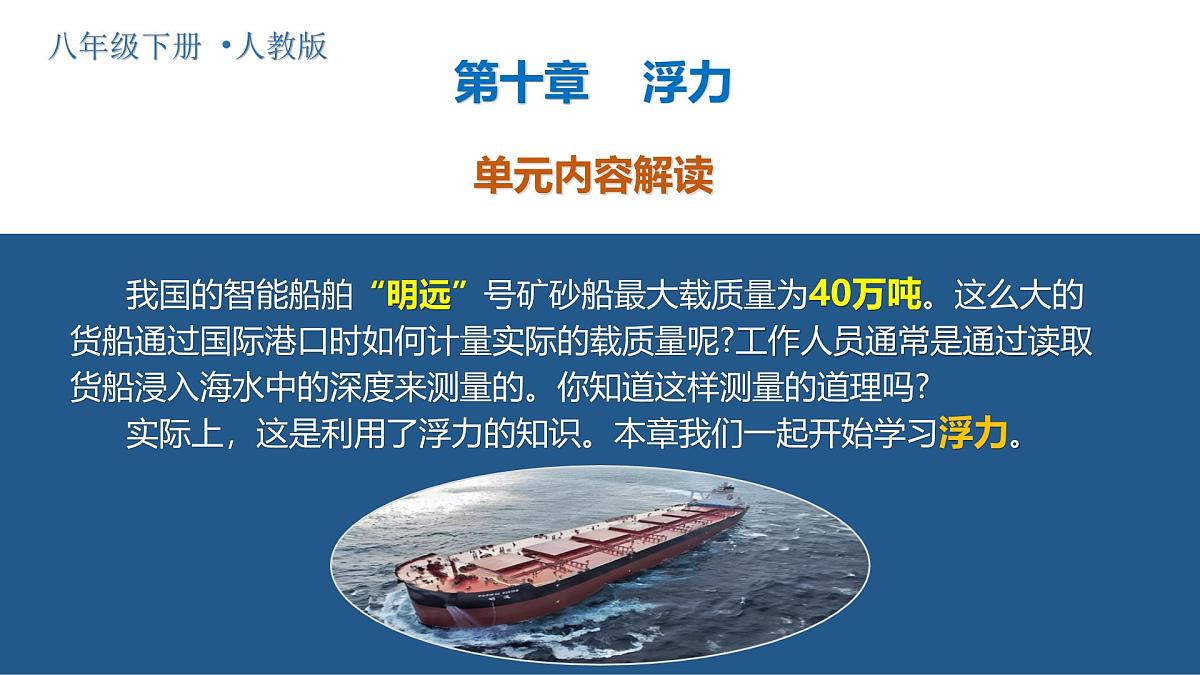 八年级下册 •人教版

第十章 浮力

单元内容解读

我国的智能船舶“明远”号矿砂船最大载质量为40万吨。这么大的货船通过国际港口时如何计量实际的载质量呢?工作人员通常是通过读取货船浸入海水中的深度来测量的。你知道这样测量的道理吗?

实际上，这是利用了浮力的知识。本章我们一起开始学习浮力。